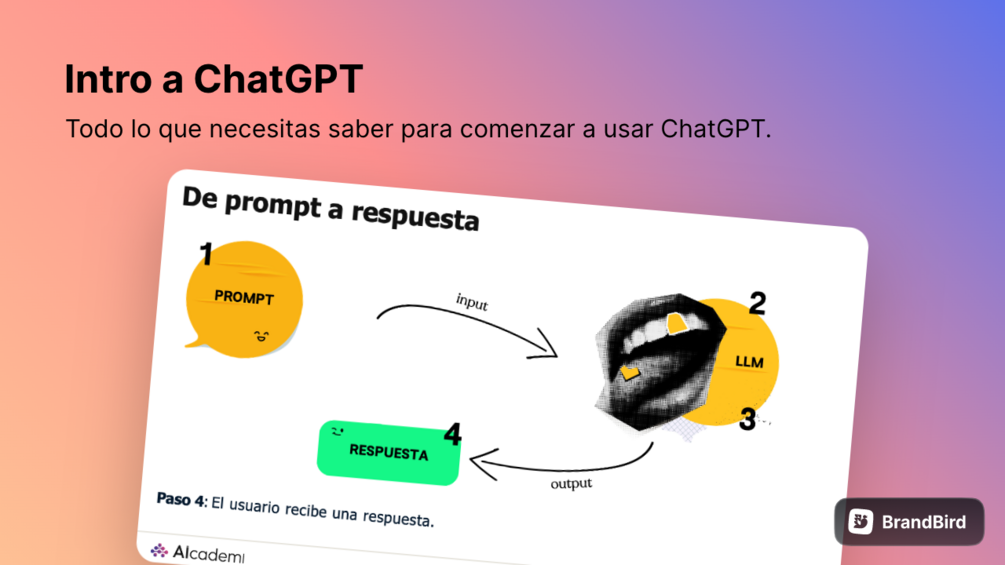 Intro a ChatGPT

Todo lo que necesitas saber para comenzar a usar ChatGPT.

De prompt a respuesta

1

PROMPT

input

2

LLM

3

4

RESPUESTA

output

Paso 4: El usuario recibe una respuesta.

AIcademi

BrandBird